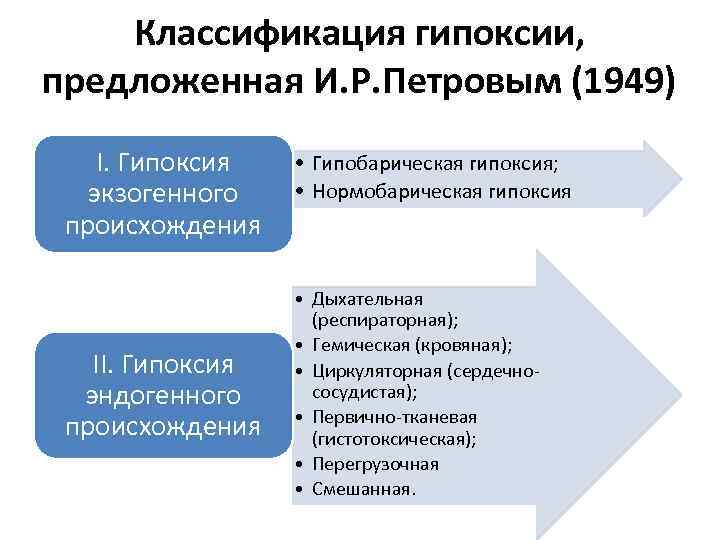 Классификация гипоксии, предложенная И.Р.Петровым (1949)

I. Гипоксия экзогенного происхождения

• Гипобарическая гипоксия;
• Нормобарическая гипоксия

II. Гипоксия эндогенного происхождения

• Дыхательная (респираторная);
• Гемическая (кровяная);
• Циркуляторная (сердечно-сосудистая);
• Первично-тканевая (гистотоксическая);
• Перегрузочная
• Смешанная.